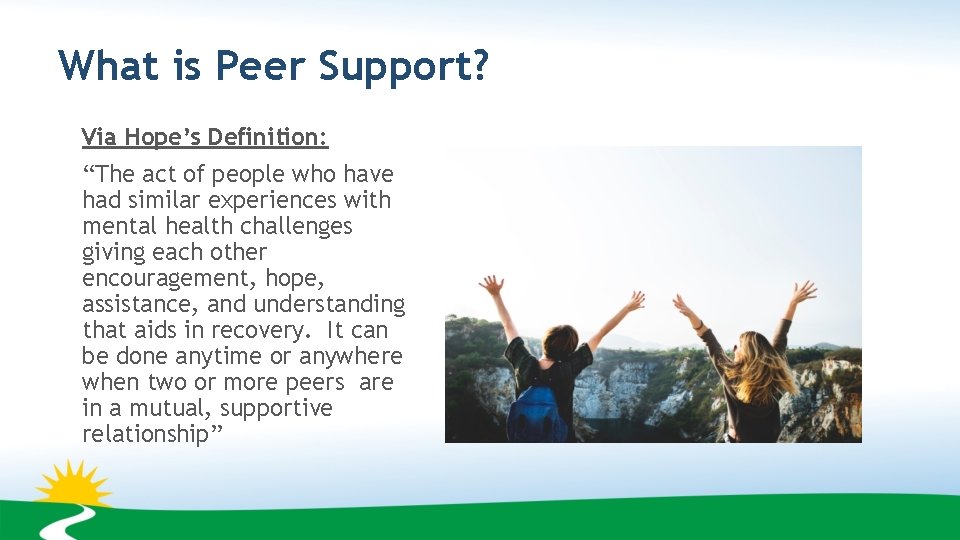 What is Peer Support?

Via Hope's Definition:

"The act of people who have had similar experiences with mental health challenges giving each other encouragement, hope, assistance, and understanding that aids in recovery. It can be done anytime or anywhere when two or more peers are in a mutual, supportive relationship"